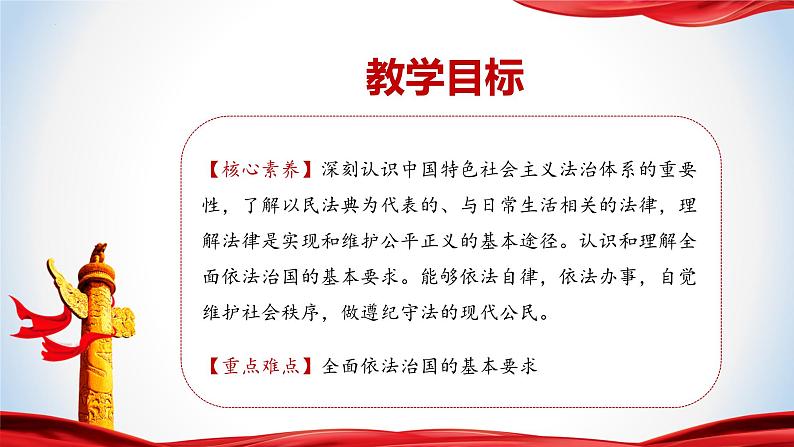 教学目标

【核心素养】深刻认识中国特色社会主义法治体系的重要性，了解以民法典为代表的、与日常生活相关的法律，理解法律是实现和维护公平正义的基本途径。认识和理解全面依法治国的基本要求。能够依法自律，依法办事，自觉维护社会秩序，做遵纪守法的现代公民。

【重点难点】全面依法治国的基本要求